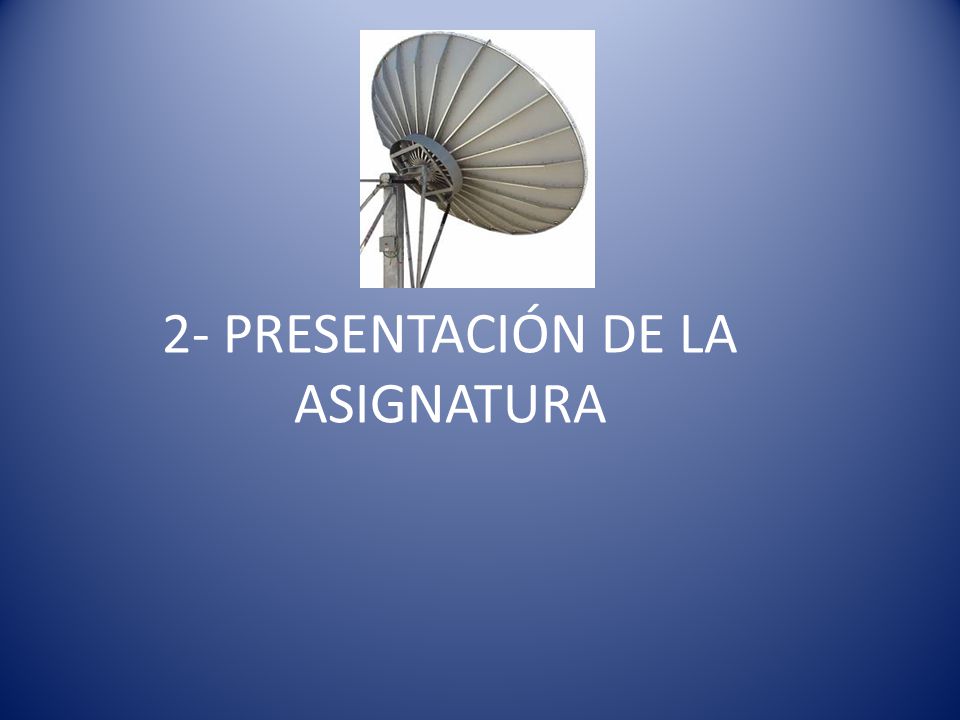 2- PRESENTACIÓN DE LA ASIGNATURA